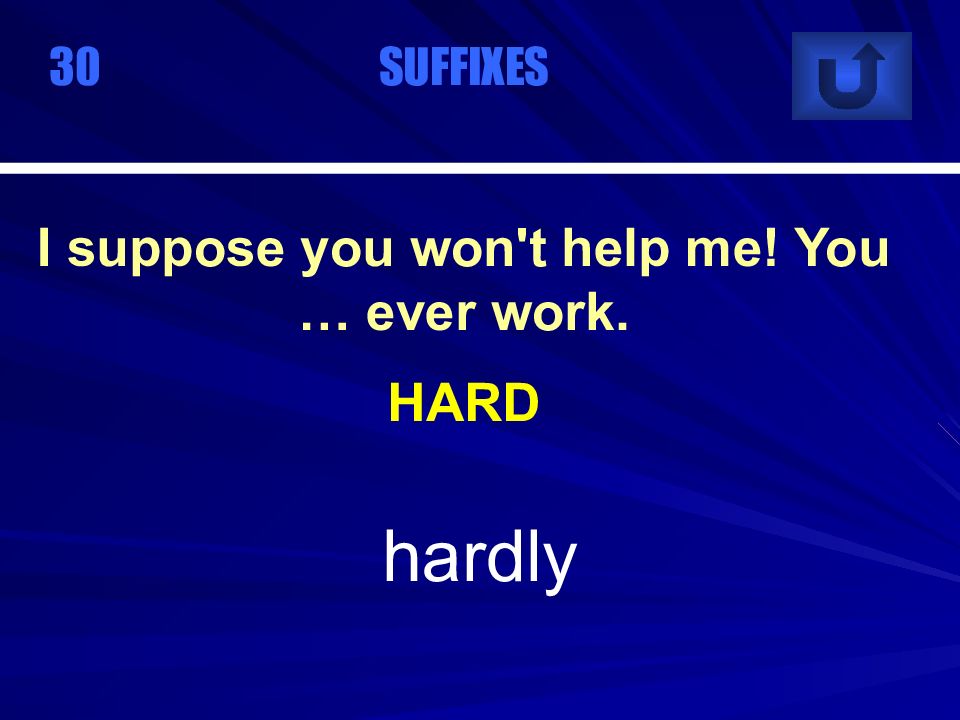 30 SUFFIXES

I suppose you won't help me! You … ever work.

HARD

hardly